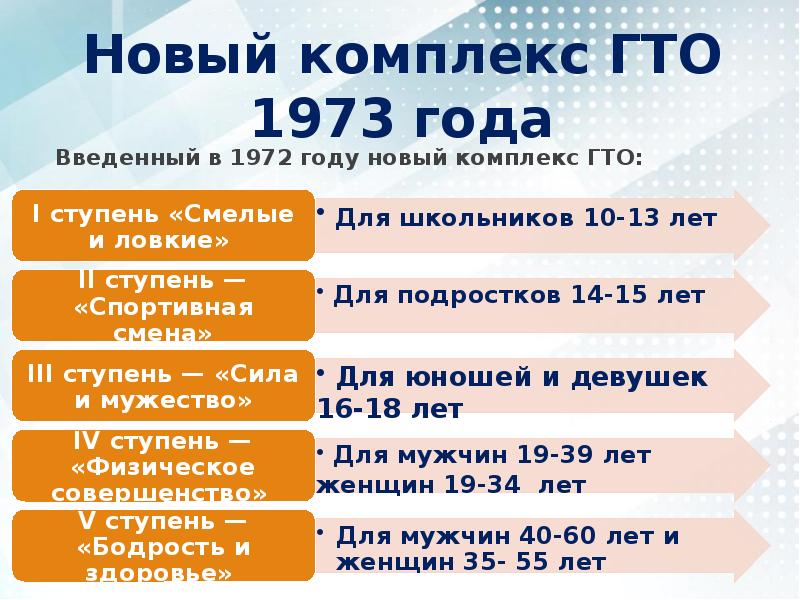 Новый комплекс ГТО 1973 года

Введенный в 1972 году новый комплекс ГТО:

I ступень «Смелые и ловкие»

• Для школьников 10-13 лет

II ступень — «Спортивная смена»

• Для подростков 14-15 лет

III ступень — «Сила и мужество»

• Для юношей и девушек 16-18 лет

IV ступень — «Физическое совершенство»

• Для мужчин 19-39 лет женщин 19-34 лет

V ступень — «Бодрость и здоровье»

• Для мужчин 40-60 лет и женщин 35- 55 лет